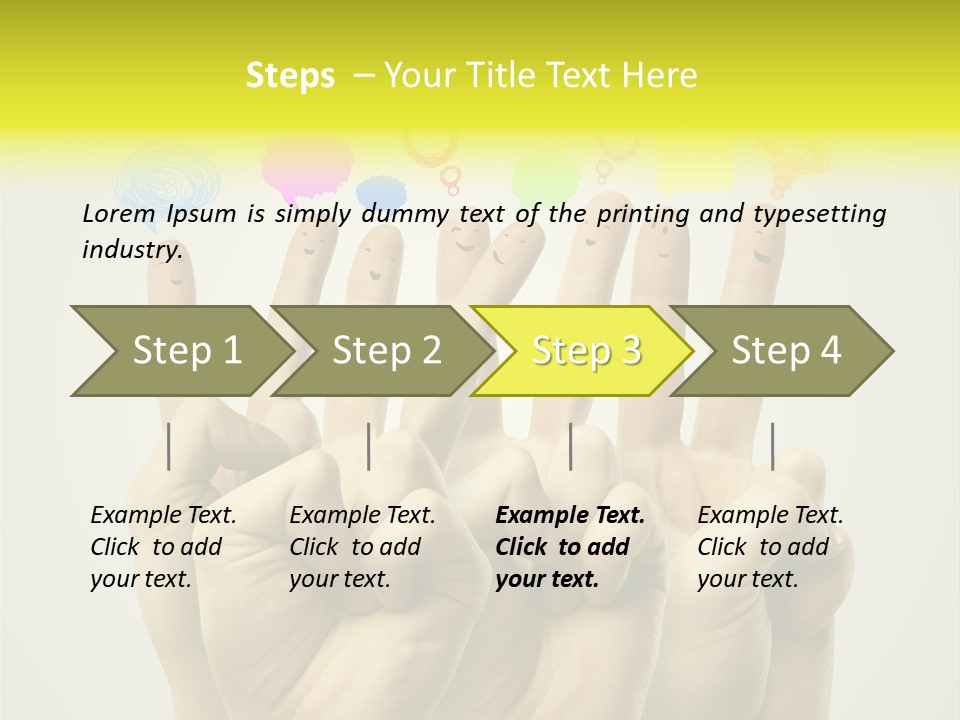 Steps – Your Title Text Here

Lorem Ipsum is simply dummy text of the printing and typesetting industry.

Step 1

Step 2

Step 3

Step 4

Example Text. Click to add your text.

Example Text. Click to add your text.

Example Text. Click to add your text.

Example Text. Click to add your text.